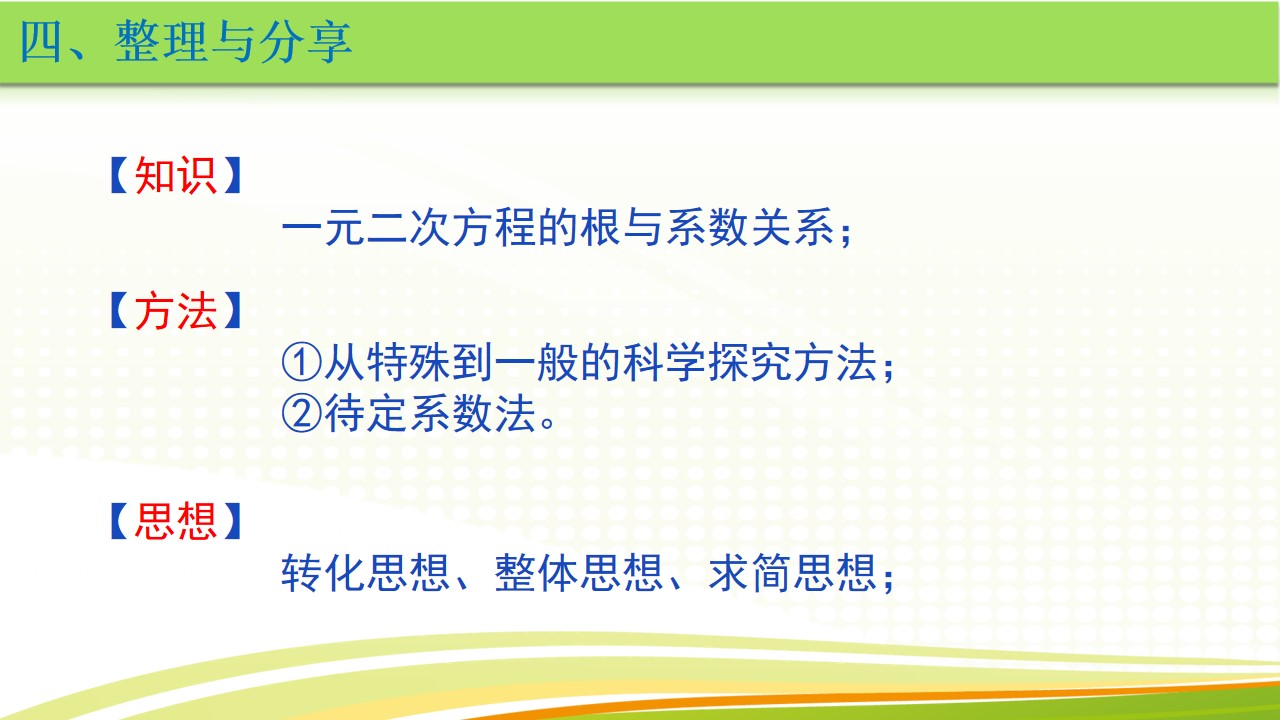 四、整理与分享

【知识】

一元二次方程的根与系数关系；

【方法】

①从特殊到一般的科学探究方法；
②待定系数法。

【思想】

转化思想、整体思想、求简思想；